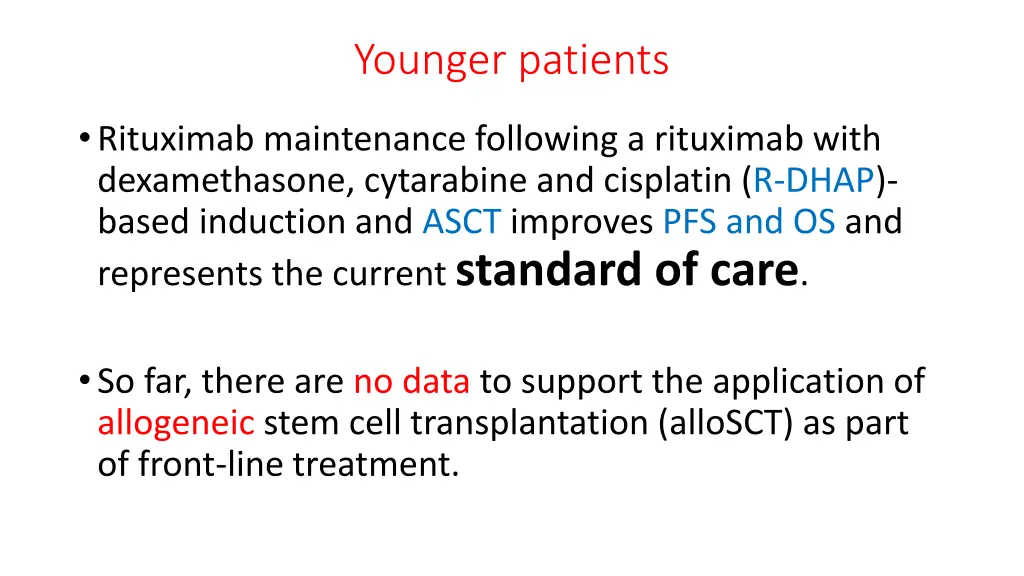 Younger patients

• Rituximab maintenance following a rituximab with dexamethasone, cytarabine and cisplatin (R-DHAP)-based induction and ASCT improves PFS and OS and represents the current standard of care.

• So far, there are no data to support the application of allogeneic stem cell transplantation (alloSCT) as part of front-line treatment.